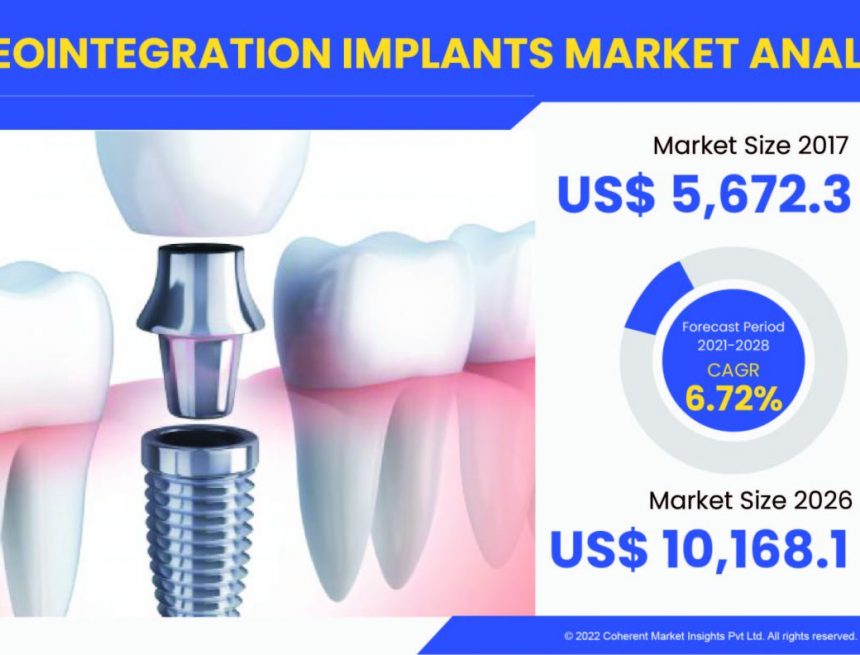 EOINTEGRATION IMPLANTS MARKET ANAL

Market Size 2017

US$ 5,672.3

Forecast Period 2021-2028

CAGR

6.72%

Market Size 2026

US$ 10,168.1

© 2022 Coherent Market Insights Pvt Ltd. All rights reserved.